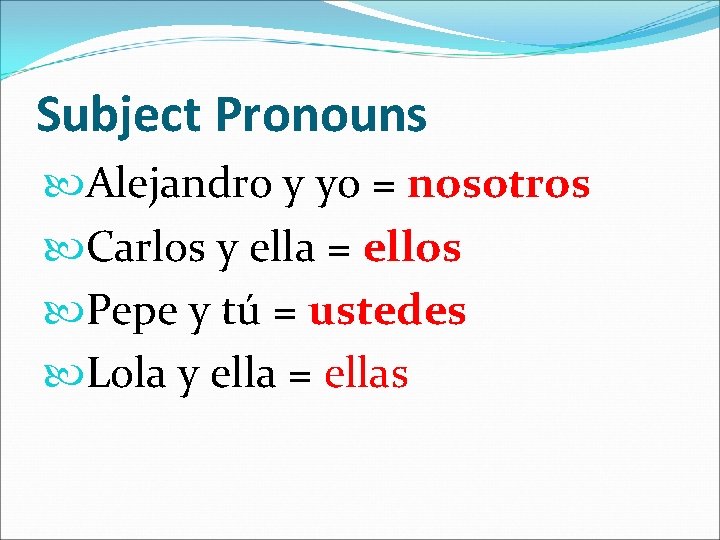 Subject Pronouns

Alejandro y yo = nosotros

Carlos y ella = ellos

Pepe y tú = ustedes

Lola y ella = ellas